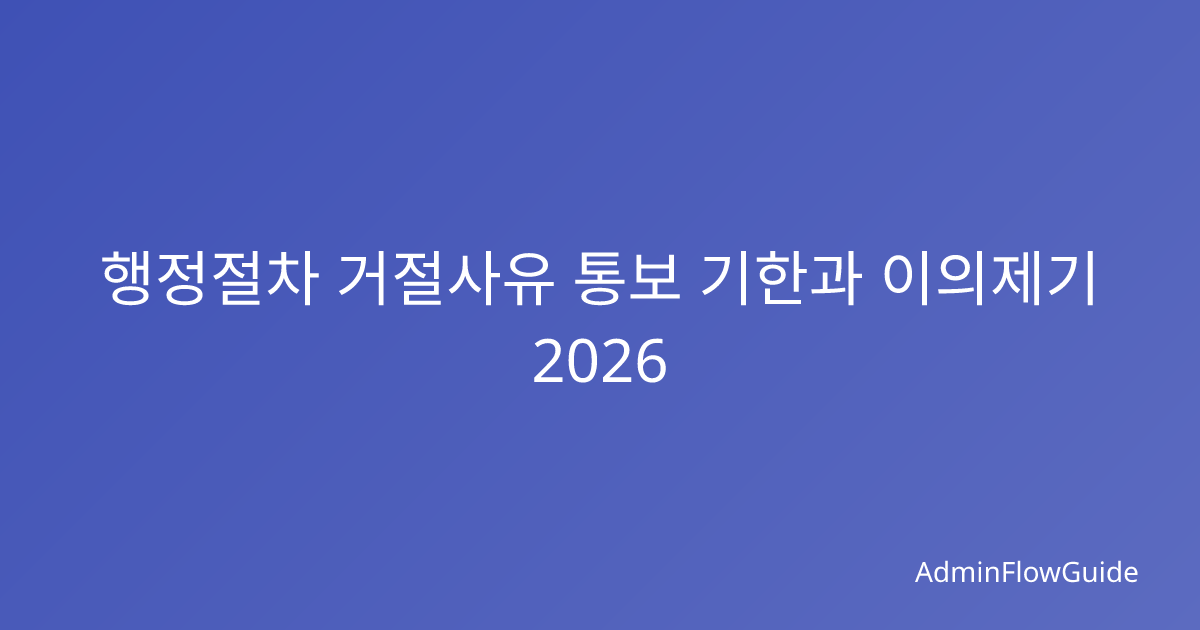 행정절차 거절사유 통보 기한과 이의제기 2026

AdminFlowGuide